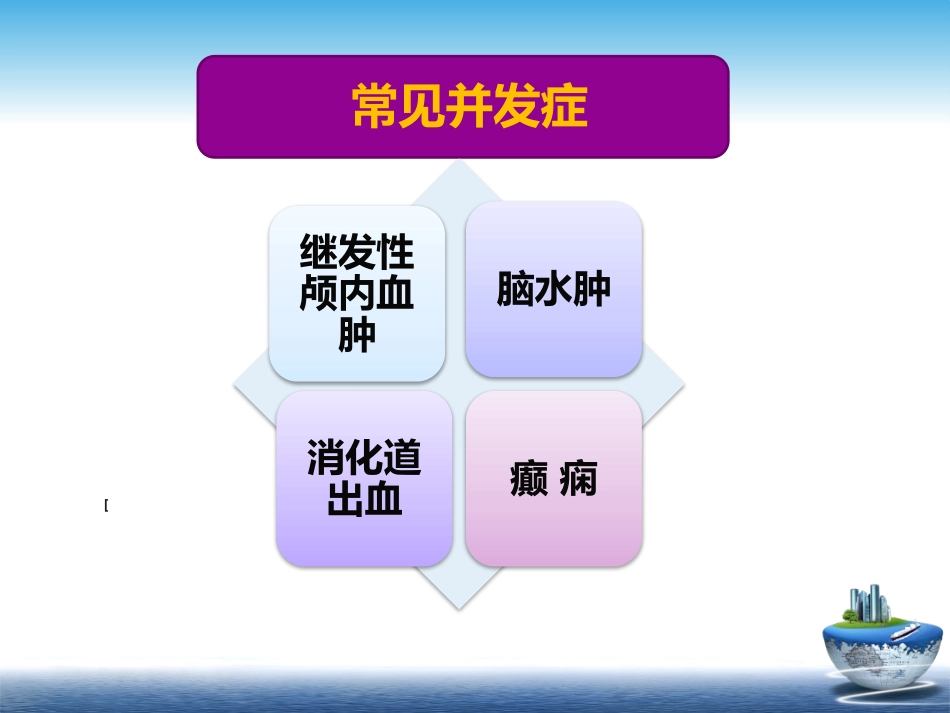 常见并发症

继发性颅内血肿

脑水肿

消化道出血

癫 痫

[